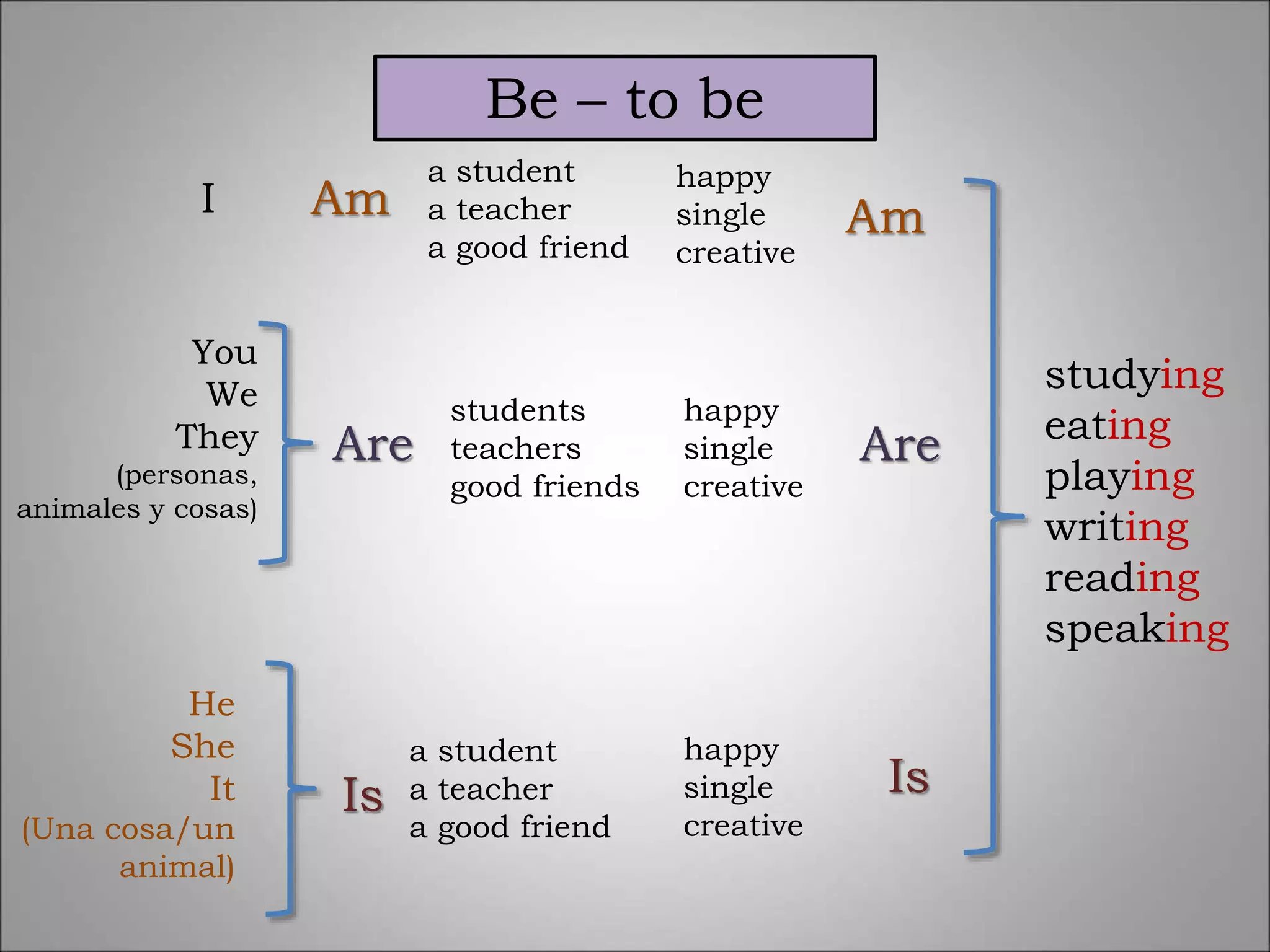 Be – to be

I

Am

a student
a teacher
a good friend

happy
single
creative

Am

You
We
They
(personas, animales y cosas)

Are

students
teachers
good friends

happy
single
creative

Are

He
She
It
(Una cosa/un animal)

Is

a student
a teacher
a good friend

happy
single
creative

Is

studying
eating
playing
writing
reading
speaking